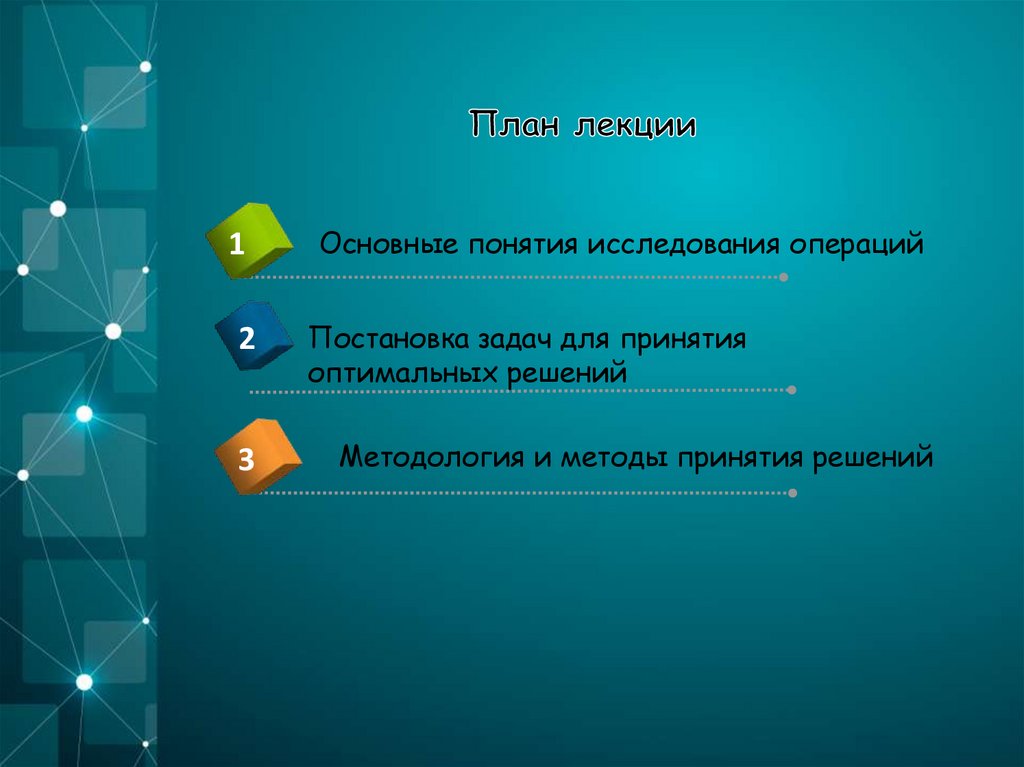 План лекции

1 Основные понятия исследования операций

2 Постановка задач для принятия оптимальных решений

3 Методология и методы принятия решений